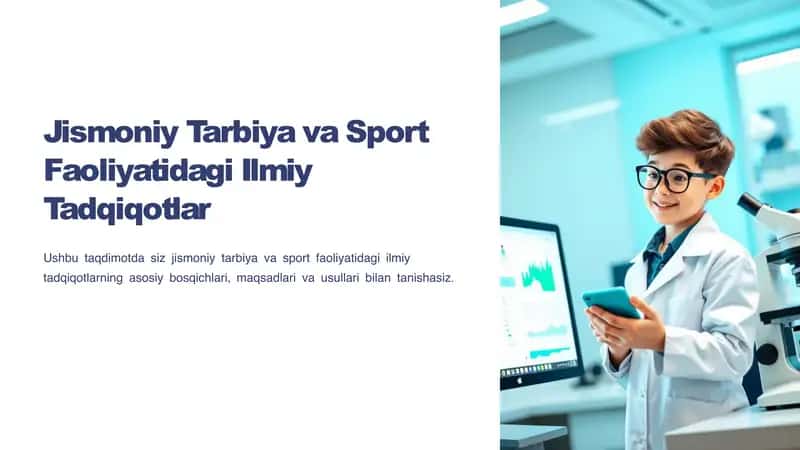 Jismoniy Tarbiya va Sport Faoliyatidagi Ilmiy Tadqiqotlar

Ushbu taqdimotda siz jismoniy tarbiya va sport faoliyatidagi ilmiy tadqiqotlarning asosiy bosqichlari, maqsadlari va usullari bilan tanishasiz.